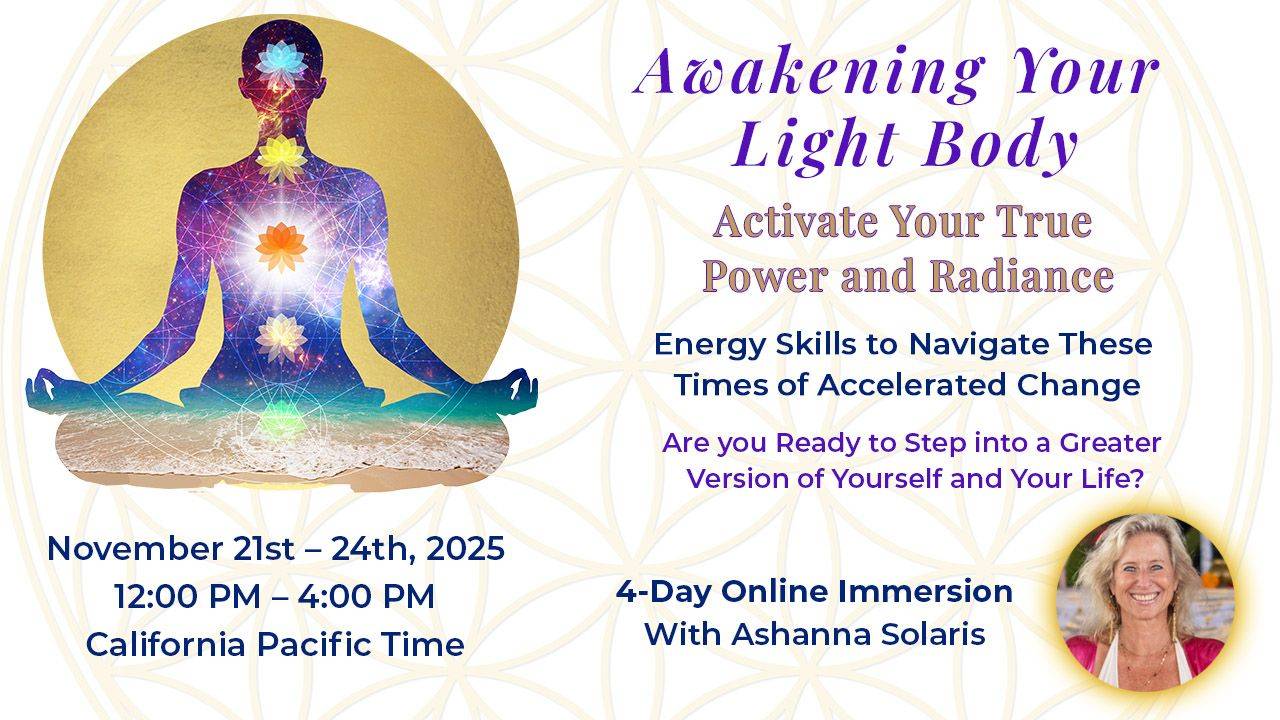 Awakening Your Light Body

Activate Your True Power and Radiance

Energy Skills to Navigate These Times of Accelerated Change

Are you Ready to Step into a Greater Version of Yourself and Your Life?

November 21st – 24th, 2025
12:00 PM – 4:00 PM
California Pacific Time

4-Day Online Immersion
With Ashanna Solaris